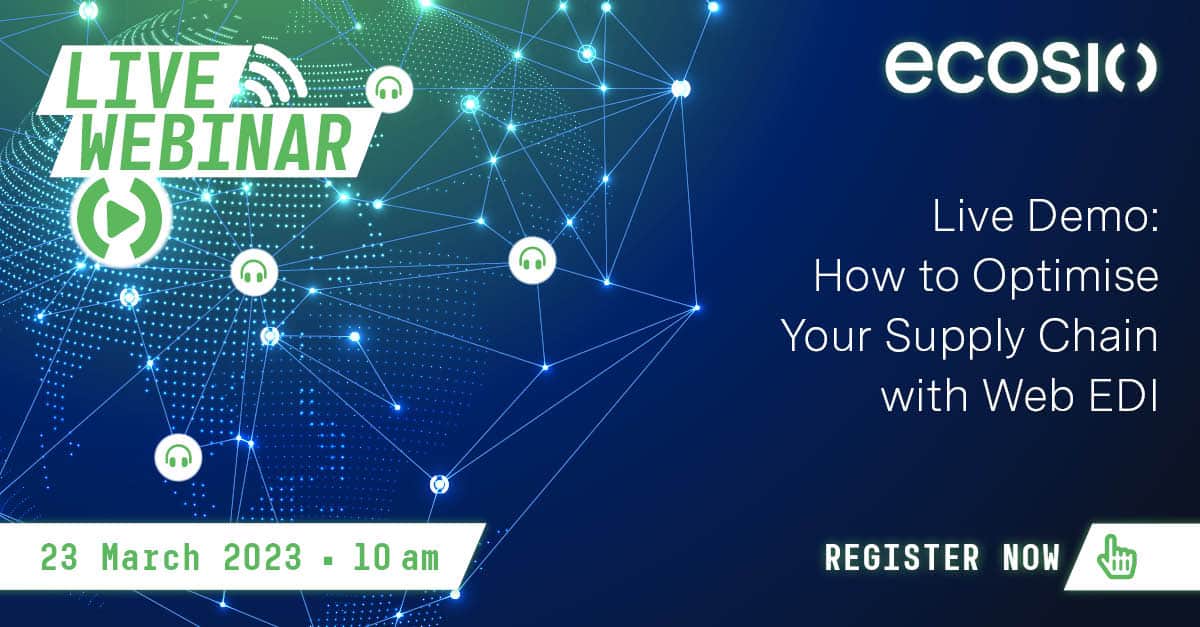 LIVE WEBINAR

ecosio

Live Demo: How to Optimise Your Supply Chain with Web EDI

23 March 2023 ▪ 10 am

REGISTER NOW